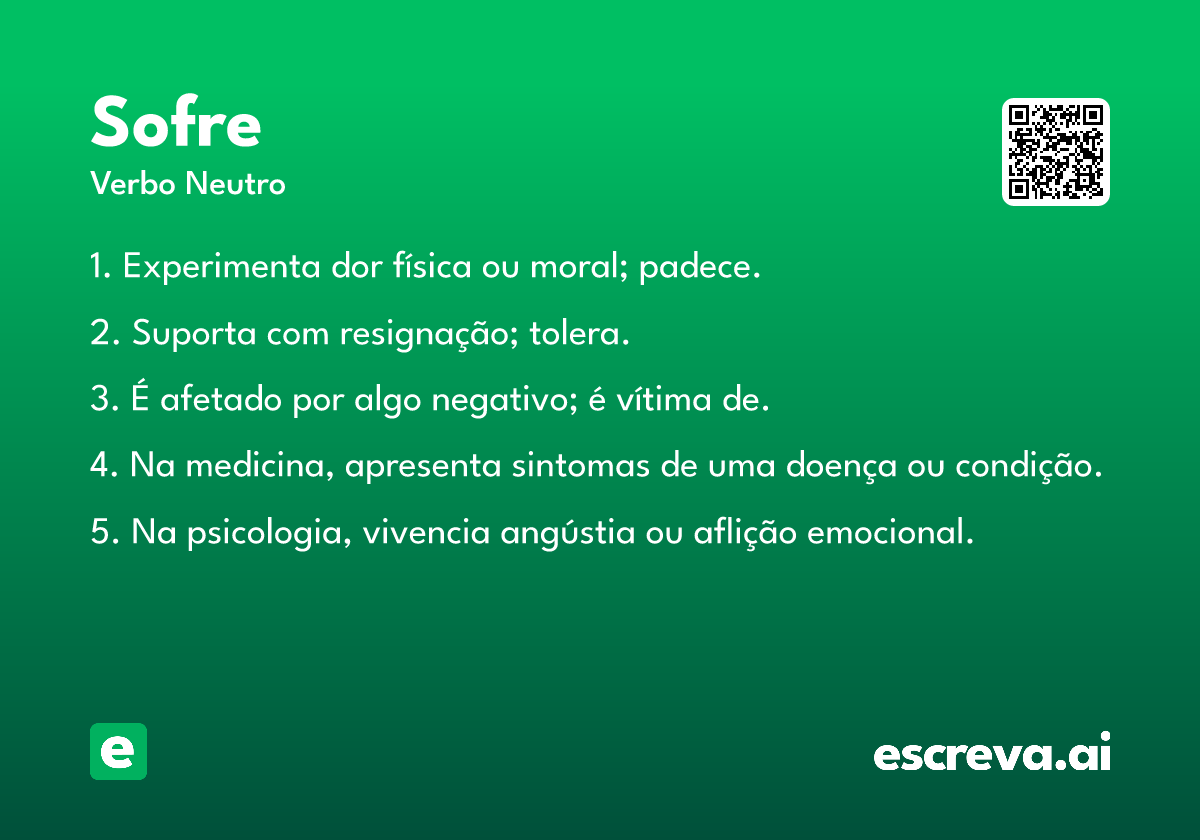 Sofre

Verbo Neutro

1. Experimenta dor física ou moral; padece.

2. Suporta com resignação; tolera.

3. É afetado por algo negativo; é vítima de.

4. Na medicina, apresenta sintomas de uma doença ou condição.

5. Na psicologia, vivencia angústia ou aflição emocional.

e

escreva.ai